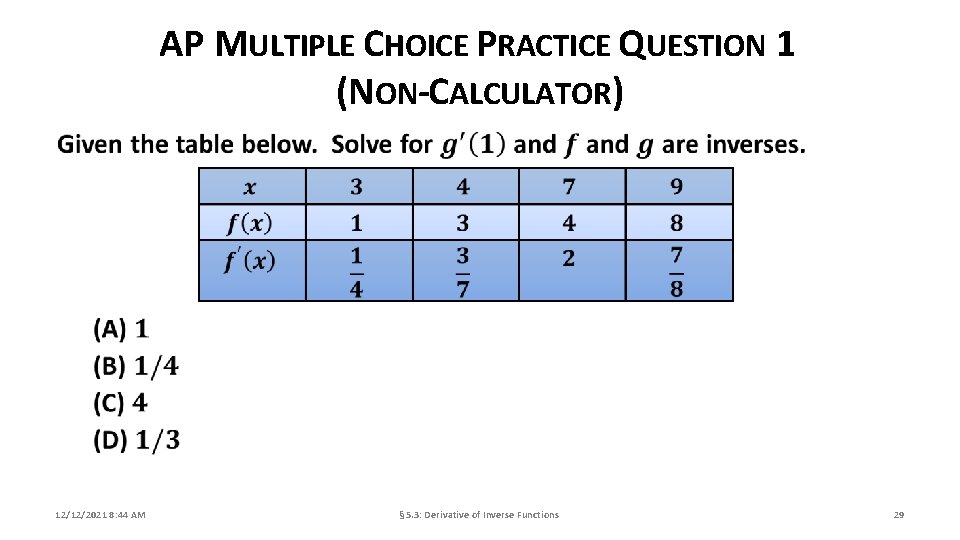 AP MULTIPLE CHOICE PRACTICE QUESTION 1
(NON-CALCULATOR)

Given the table below. Solve for $g'(1)$ and $f$ and $g$ are inverses.

| $x$ | 3 | 4 | 7 | 9 |
|---|---|---|---|---|
| $f(x)$ | 1 | 3 | 4 | 8 |
| $f'(x)$ | $\frac{1}{4}$ | $\frac{3}{7}$ | 2 | $\frac{7}{8}$ |

(A) $1$
(B) $1/4$
(C) $4$
(D) $1/3$

12/12/2021 8:44 AM

§5.3: Derivative of Inverse Functions

29